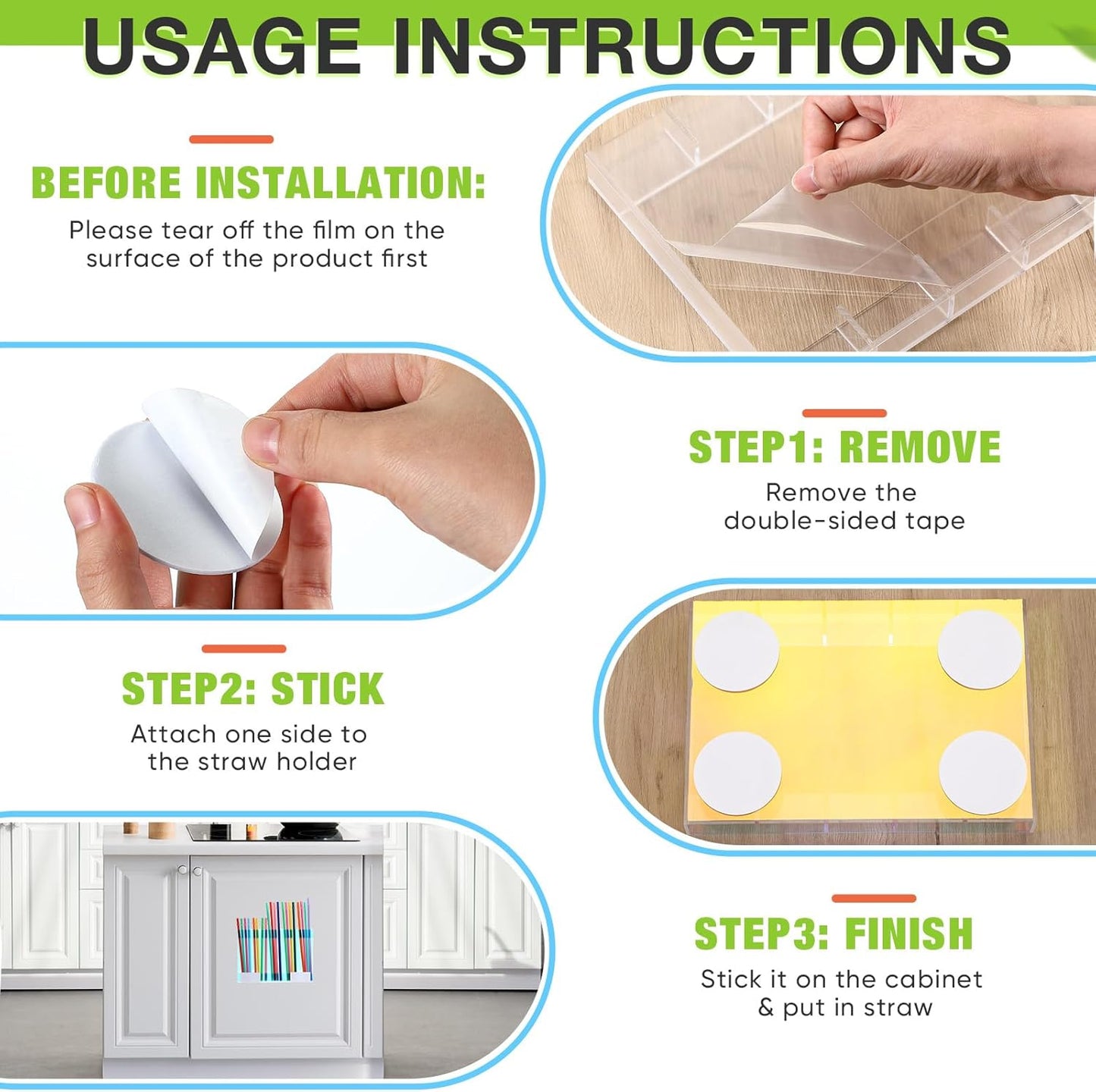 USAGE INSTRUCTIONS

BEFORE INSTALLATION:
Please tear off the film on the surface of the product first

STEP1: REMOVE
Remove the double-sided tape

STEP2: STICK
Attach one side to the straw holder

STEP3: FINISH
Stick it on the cabinet & put in straw